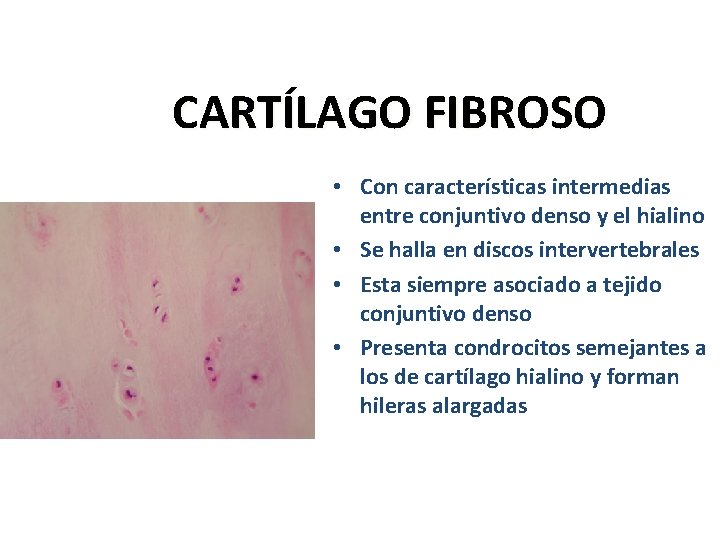 CARTÍLAGO FIBROSO

• Con características intermedias entre conjuntivo denso y el hialino
• Se halla en discos intervertebrales
• Esta siempre asociado a tejido conjuntivo denso
• Presenta condrocitos semejantes a los de cartílago hialino y forman hileras alargadas